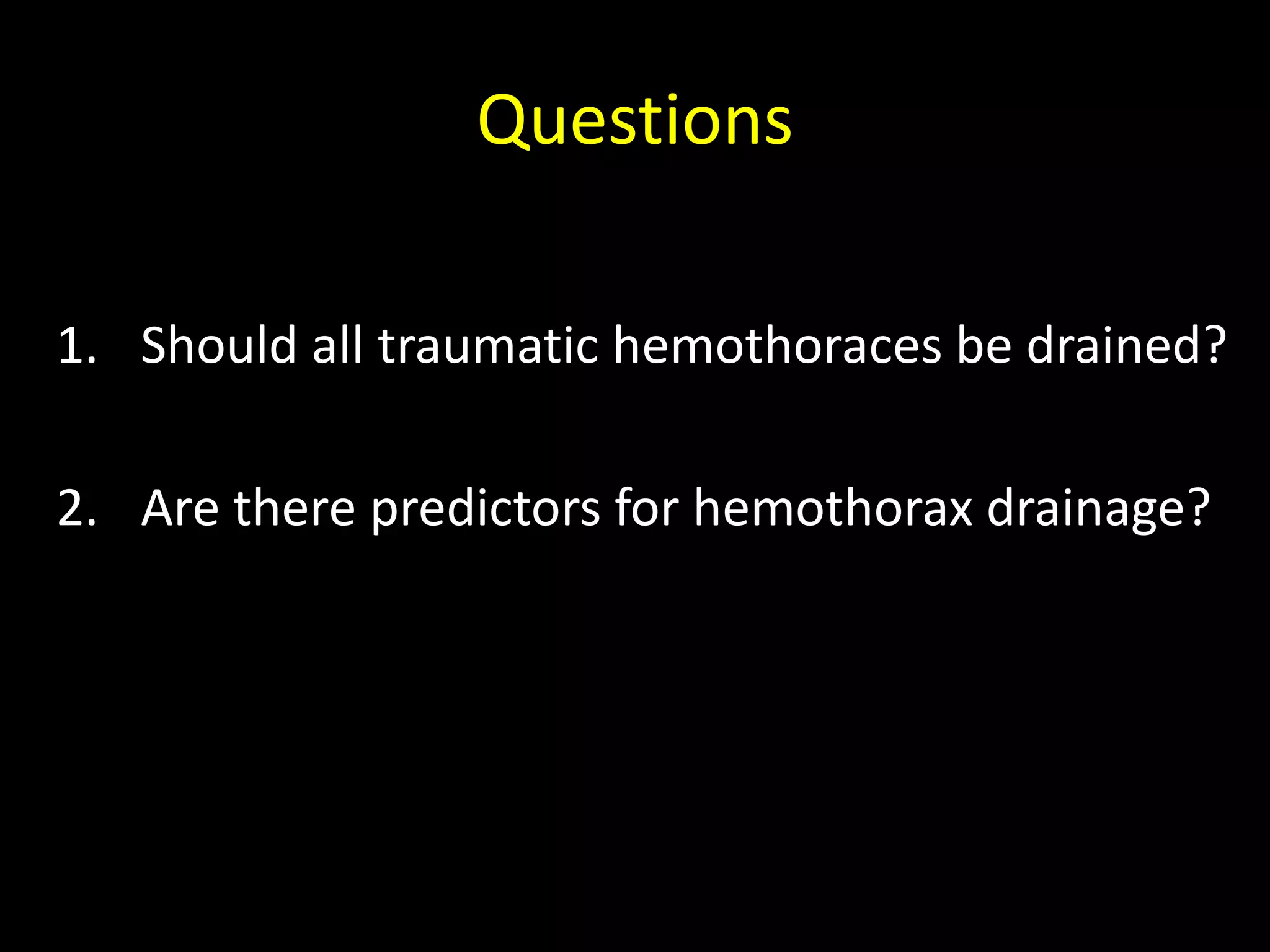 Questions

1. Should all traumatic hemothoraces be drained?

2. Are there predictors for hemothorax drainage?